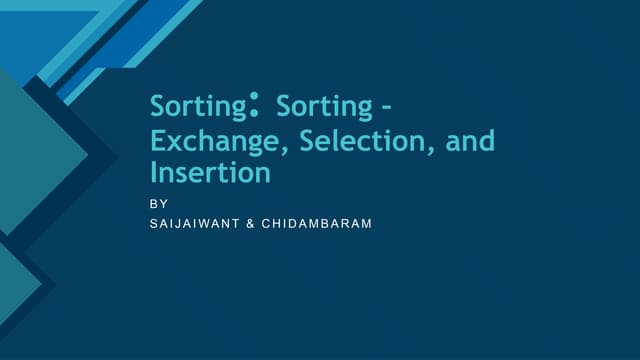 Sorting: Sorting – Exchange, Selection, and Insertion

BY

SAIJAIWANT & CHIDAMBARAM